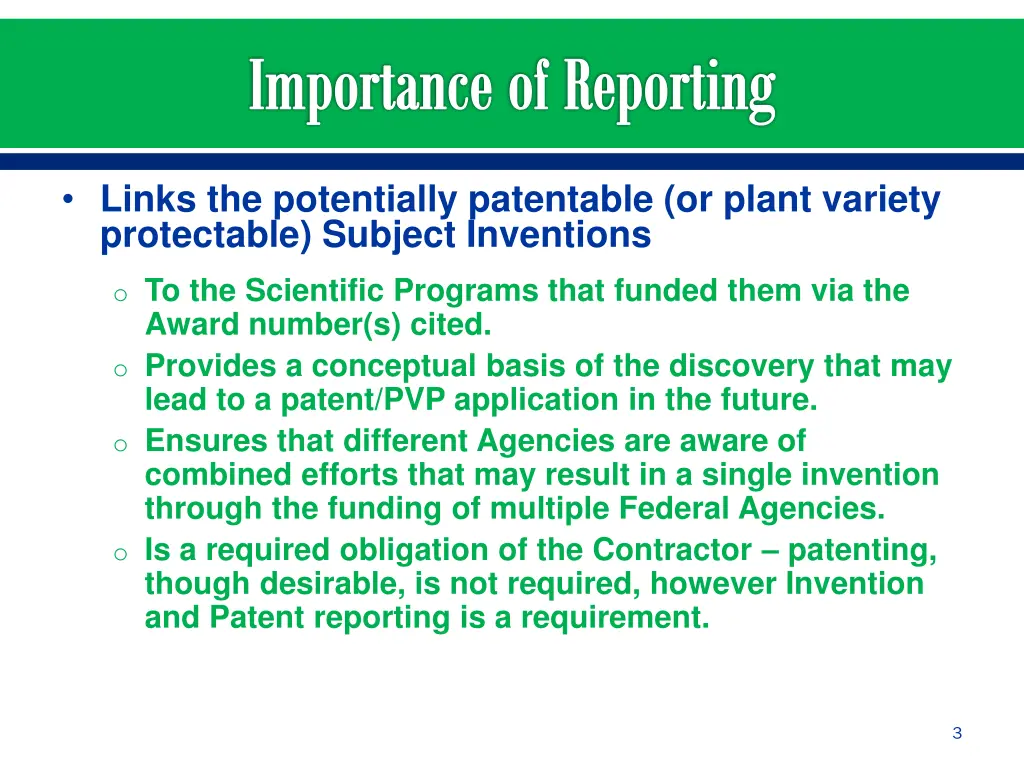 Importance of Reporting

• Links the potentially patentable (or plant variety protectable) Subject Inventions

o To the Scientific Programs that funded them via the Award number(s) cited.
o Provides a conceptual basis of the discovery that may lead to a patent/PVP application in the future.
o Ensures that different Agencies are aware of combined efforts that may result in a single invention through the funding of multiple Federal Agencies.
o Is a required obligation of the Contractor – patenting, though desirable, is not required, however Invention and Patent reporting is a requirement.

3